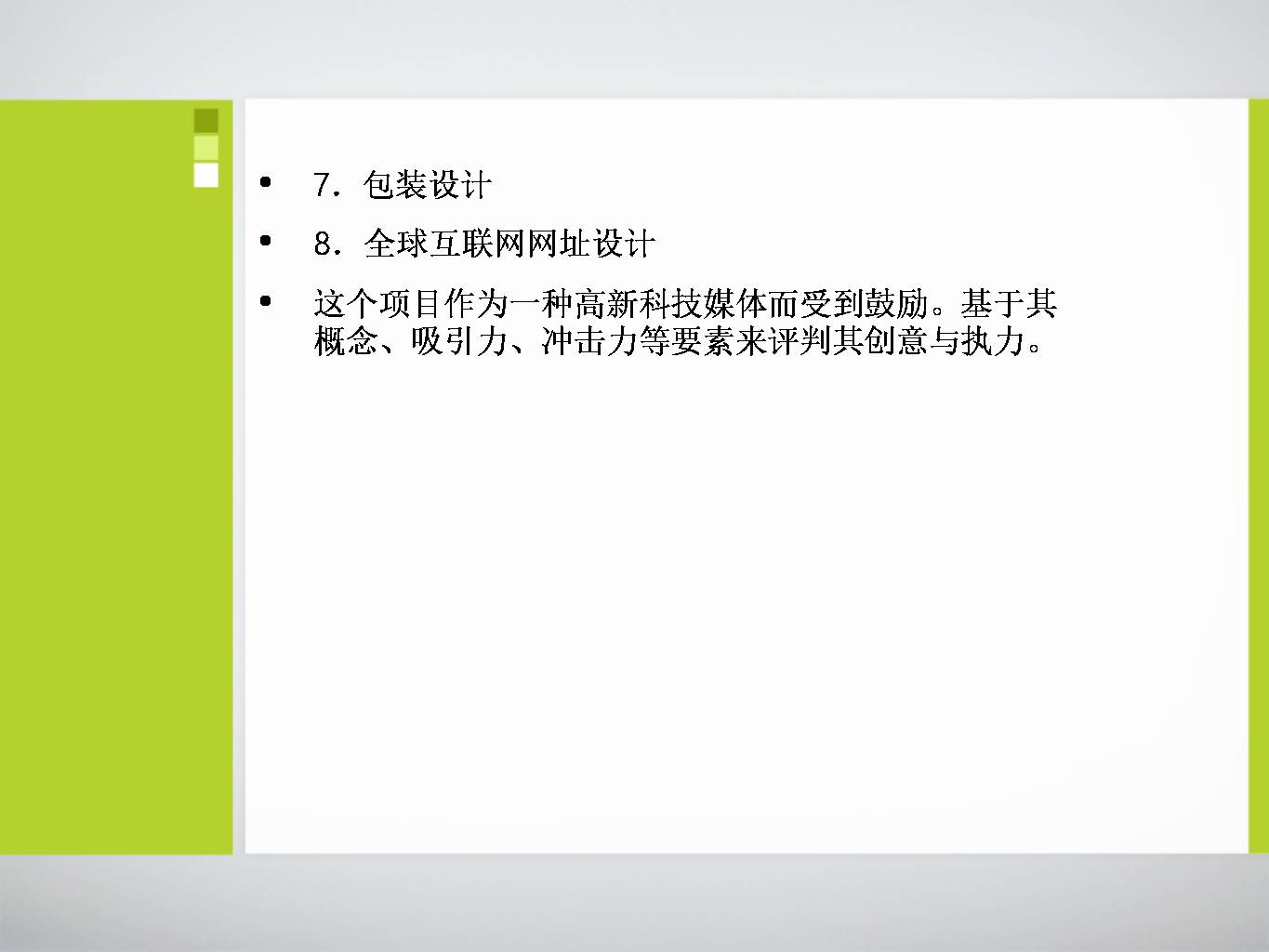 • 7．包装设计

• 8．全球互联网网址设计

• 这个项目作为一种高新科技媒体而受到鼓励。基于其概念、吸引力、冲击力等要素来评判其创意与执力。